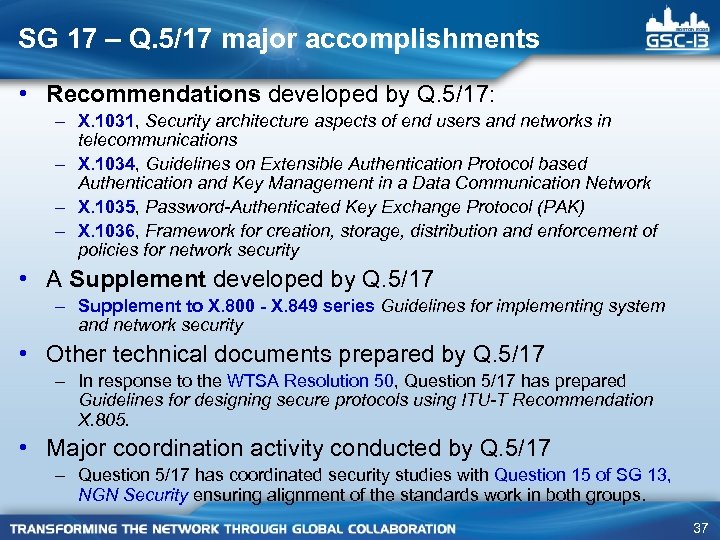 SG 17 – Q.5/17 major accomplishments

BOSTON 2008
GSC-13

• Recommendations developed by Q.5/17:
– X.1031, Security architecture aspects of end users and networks in telecommunications
– X.1034, Guidelines on Extensible Authentication Protocol based Authentication and Key Management in a Data Communication Network
– X.1035, Password-Authenticated Key Exchange Protocol (PAK)
– X.1036, Framework for creation, storage, distribution and enforcement of policies for network security
• A Supplement developed by Q.5/17
– Supplement to X.800 - X.849 series Guidelines for implementing system and network security
• Other technical documents prepared by Q.5/17
– In response to the WTSA Resolution 50, Question 5/17 has prepared Guidelines for designing secure protocols using ITU-T Recommendation X.805.
• Major coordination activity conducted by Q.5/17
– Question 5/17 has coordinated security studies with Question 15 of SG 13, NGN Security ensuring alignment of the standards work in both groups.

TRANSFORMING THE NETWORK THROUGH GLOBAL COLLABORATION
37